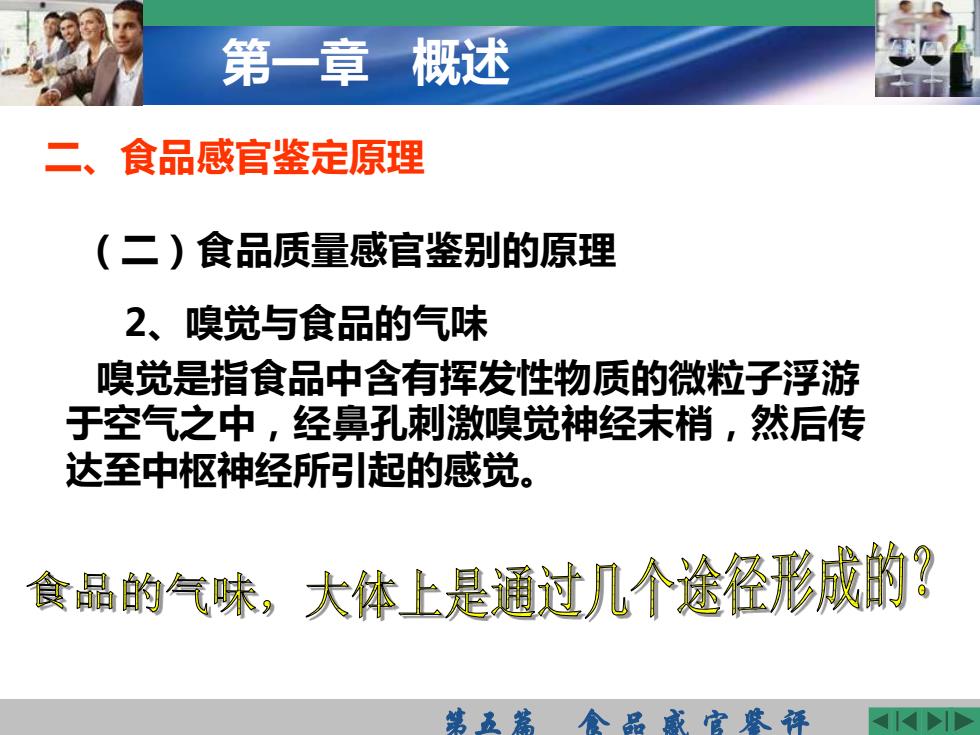 第一章 概述

二、食品感官鉴定原理

（二）食品质量感官鉴别的原理

2、嗅觉与食品的气味

嗅觉是指食品中含有挥发性物质的微粒子浮游于空气之中，经鼻孔刺激嗅觉神经末梢，然后传达至中枢神经所引起的感觉。

食品的气味，大体上是通过几个途径形成的？

第五篇 食品感官鉴评